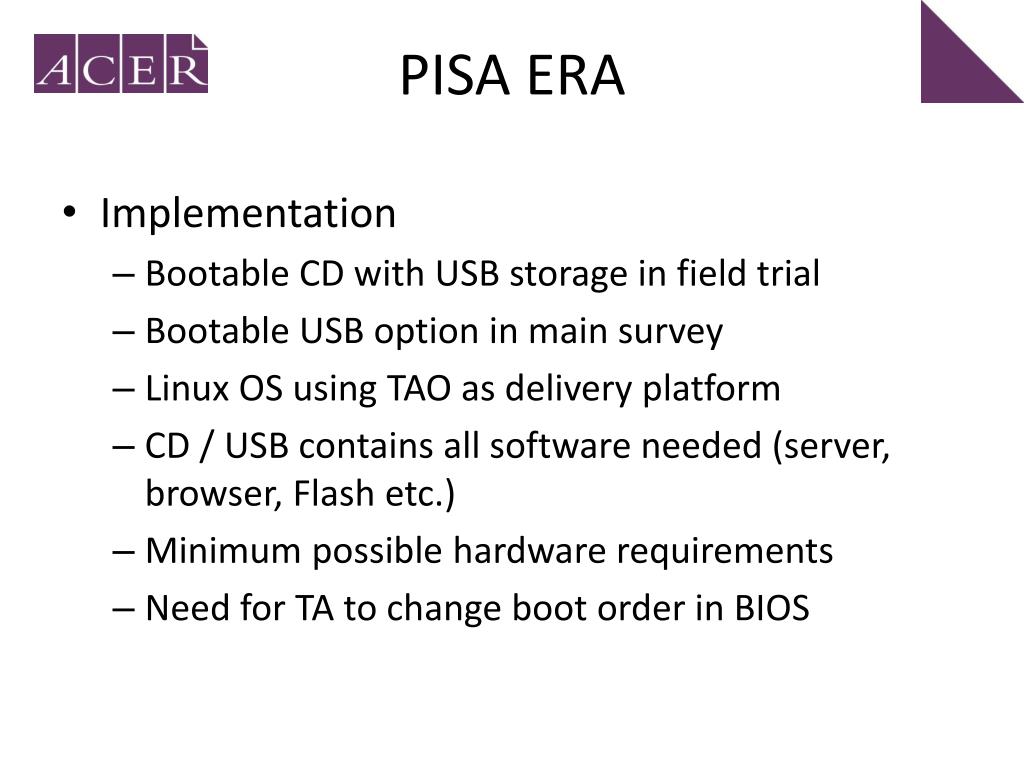 ACER

PISA ERA

• Implementation
– Bootable CD with USB storage in field trial
– Bootable USB option in main survey
– Linux OS using TAO as delivery platform
– CD / USB contains all software needed (server, browser, Flash etc.)
– Minimum possible hardware requirements
– Need for TA to change boot order in BIOS